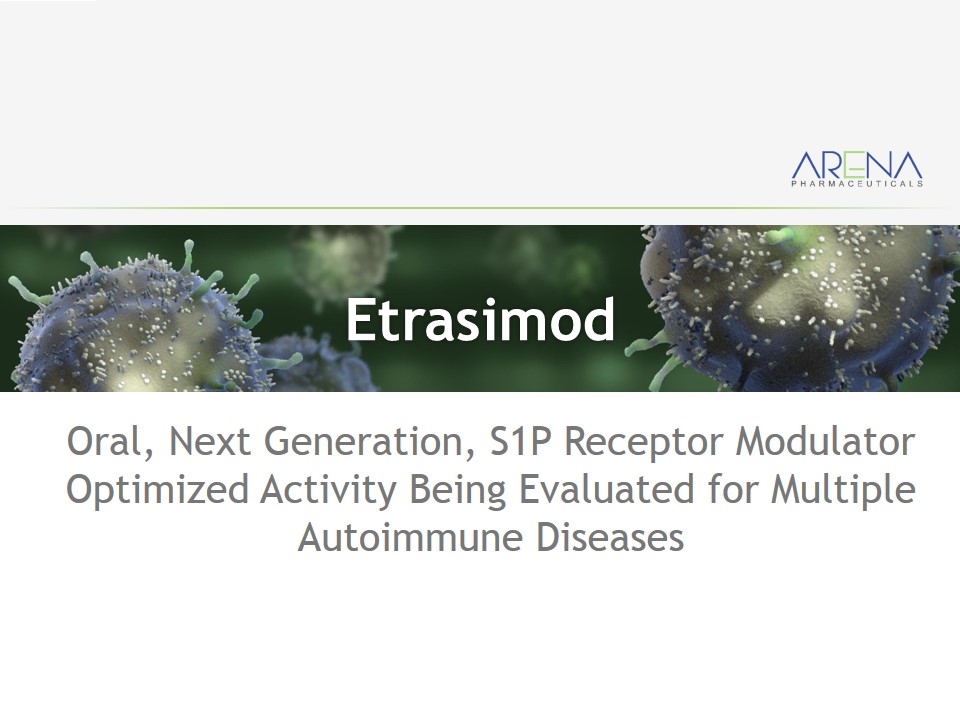 ARENA
PHARMACEUTICALS

Etrasimod

Oral, Next Generation, S1P Receptor Modulator Optimized Activity Being Evaluated for Multiple Autoimmune Diseases